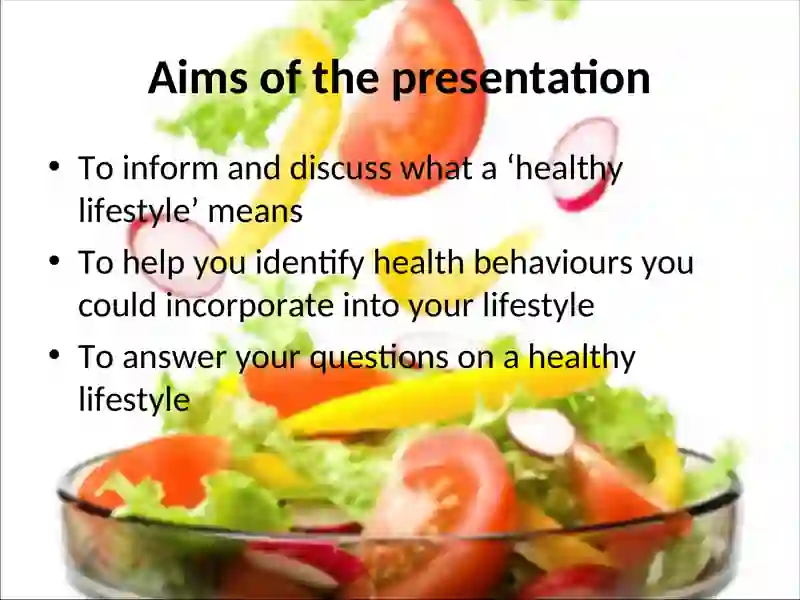 Aims of the presentation

• To inform and discuss what a ‘healthy lifestyle’ means
• To help you identify health behaviours you could incorporate into your lifestyle
• To answer your questions on a healthy lifestyle